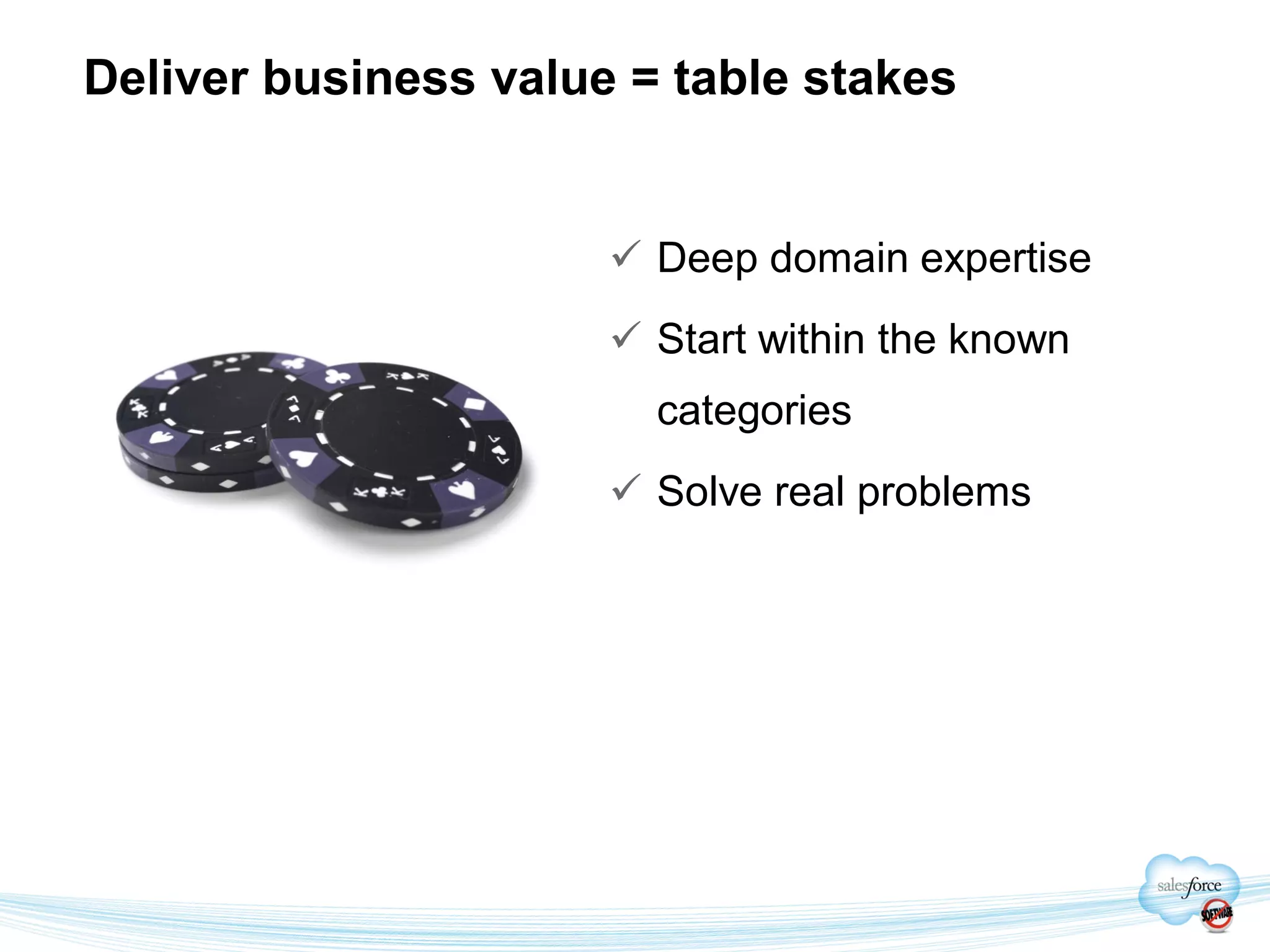 Deliver business value = table stakes

✓ Deep domain expertise

✓ Start within the known categories

✓ Solve real problems

salesforce
SOFTWARE